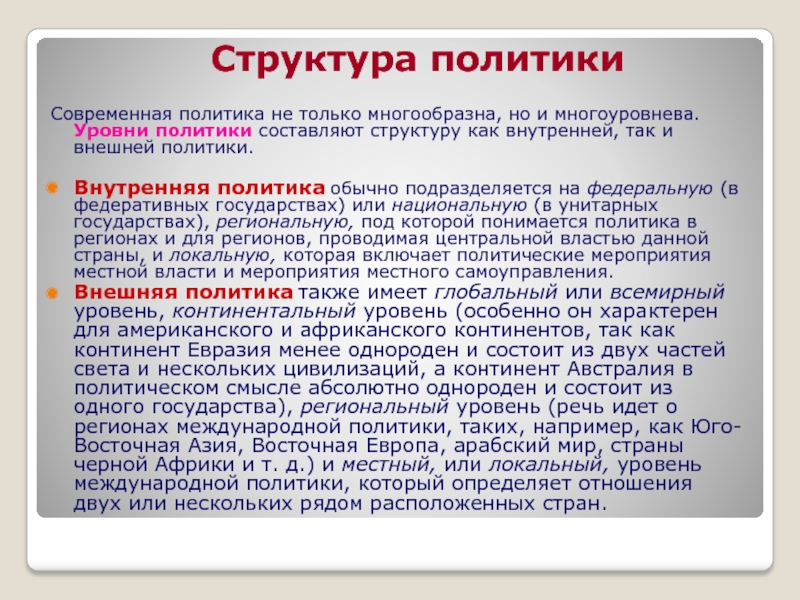 Структура политики

Современная политика не только многообразна, но и многоуровнева. Уровни политики составляют структуру как внутренней, так и внешней политики.

Внутренняя политика обычно подразделяется на федеральную (в федеративных государствах) или национальную (в унитарных государствах), региональную, под которой понимается политика в регионах и для регионов, проводимая центральной властью данной страны, и локальную, которая включает политические мероприятия местной власти и мероприятия местного самоуправления.

Внешняя политика также имеет глобальный или всемирный уровень, континентальный уровень (особенно он характерен для американского и африканского континентов, так как континент Евразия менее однороден и состоит из двух частей света и нескольких цивилизаций, а континент Австралия в политическом смысле абсолютно однороден и состоит из одного государства), региональный уровень (речь идет о регионах международной политики, таких, например, как Юго-Восточная Азия, Восточная Европа, арабский мир, страны черной Африки и т. д.) и местный, или локальный, уровень международной политики, который определяет отношения двух или нескольких рядом расположенных стран.